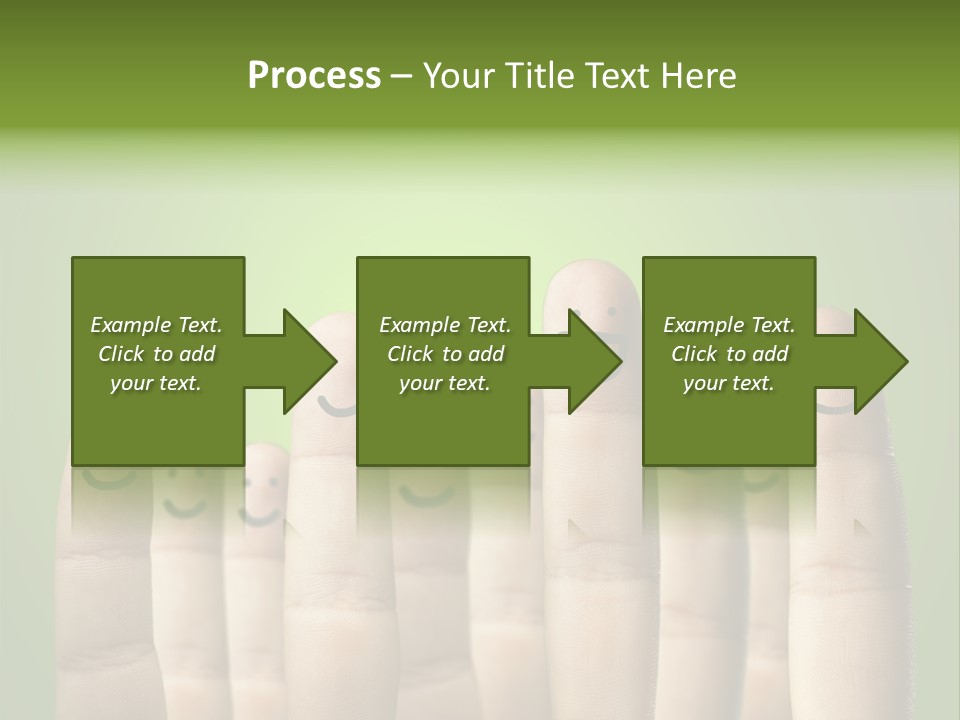 Process – Your Title Text Here

Example Text. Click to add your text.

Example Text. Click to add your text.

Example Text. Click to add your text.